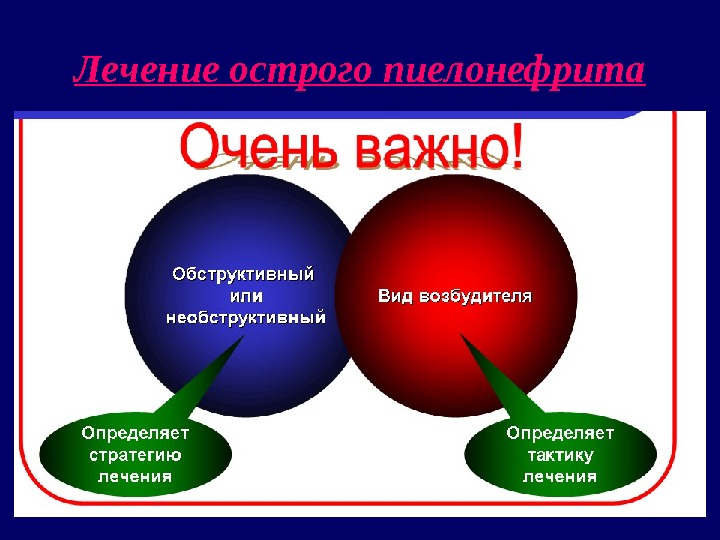 Лечение острого пиелонефрита

Очень важно!

Обструктивный или необструктивный

Вид возбудителя

Определяет стратегию лечения

Определяет тактику лечения